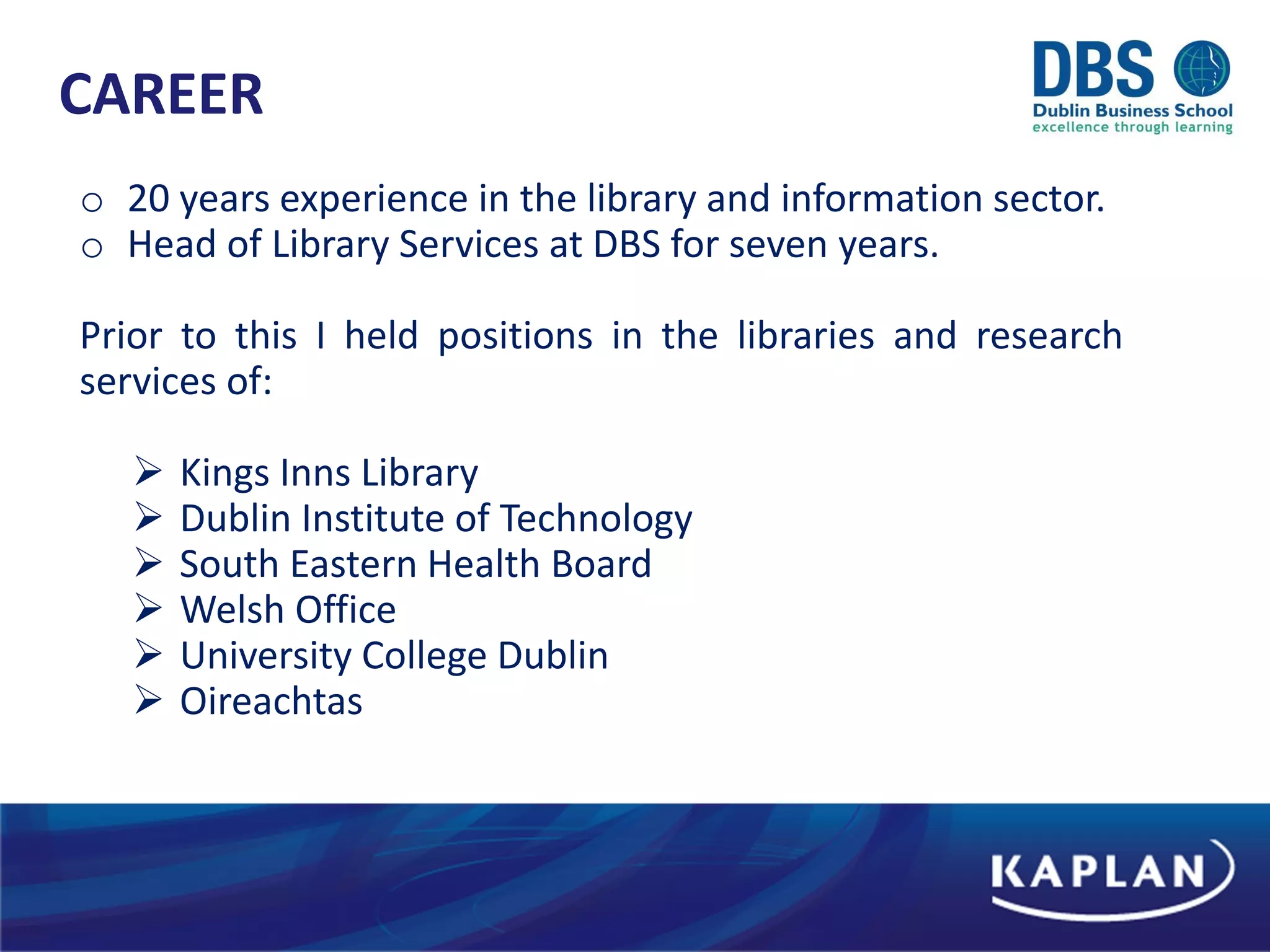 CAREER

DBS
Dublin Business School
excellence through learning

o 20 years experience in the library and information sector.
o Head of Library Services at DBS for seven years.

Prior to this I held positions in the libraries and research services of:

➢ Kings Inns Library
➢ Dublin Institute of Technology
➢ South Eastern Health Board
➢ Welsh Office
➢ University College Dublin
➢ Oireachtas

KAPLAN